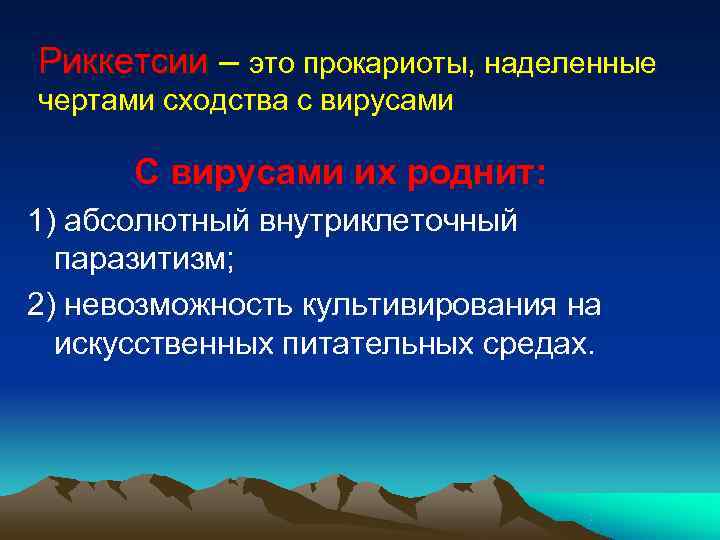 Риккетсии – это прокариоты, наделенные чертами сходства с вирусами

С вирусами их роднит:

1) абсолютный внутриклеточный паразитизм;

2) невозможность культивирования на искусственных питательных средах.